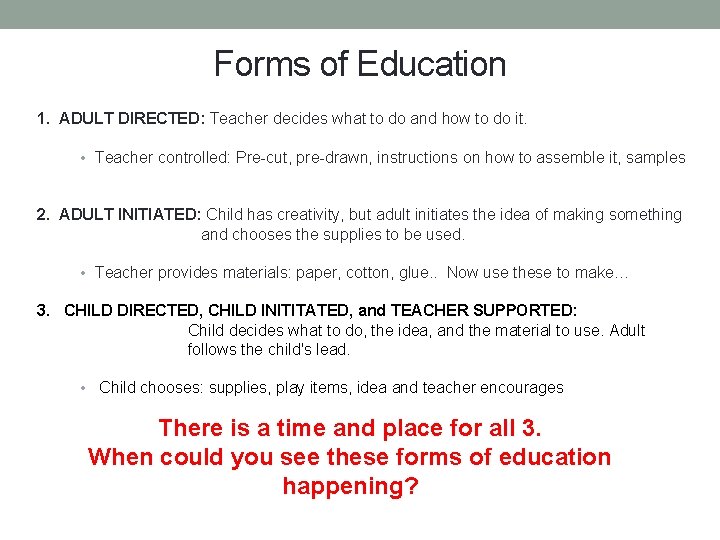 Forms of Education

1. ADULT DIRECTED: Teacher decides what to do and how to do it.

• Teacher controlled: Pre-cut, pre-drawn, instructions on how to assemble it, samples

2. ADULT INITIATED: Child has creativity, but adult initiates the idea of making something and chooses the supplies to be used.

• Teacher provides materials: paper, cotton, glue.. Now use these to make…

3. CHILD DIRECTED, CHILD INITITATED, and TEACHER SUPPORTED: Child decides what to do, the idea, and the material to use. Adult follows the child's lead.

• Child chooses: supplies, play items, idea and teacher encourages

There is a time and place for all 3.
When could you see these forms of education happening?